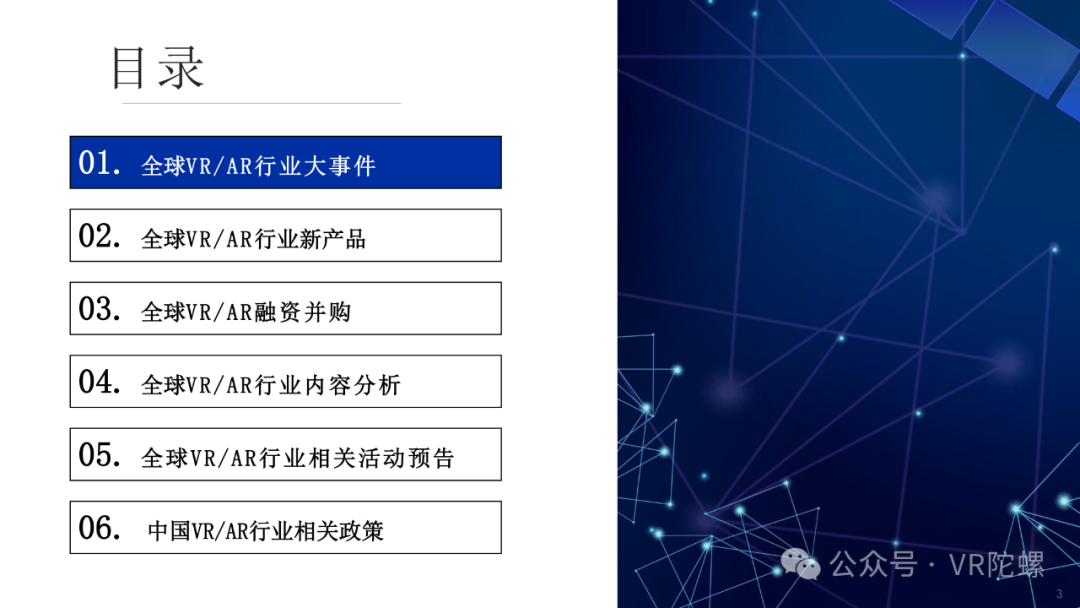 目录

01. 全球VR/AR行业大事件

02. 全球VR/AR行业新产品

03. 全球VR/AR融资并购

04. 全球VR/AR行业内容分析

05. 全球VR/AR行业相关活动预告

06. 中国VR/AR行业相关政策

公众号 · VR陀螺

3